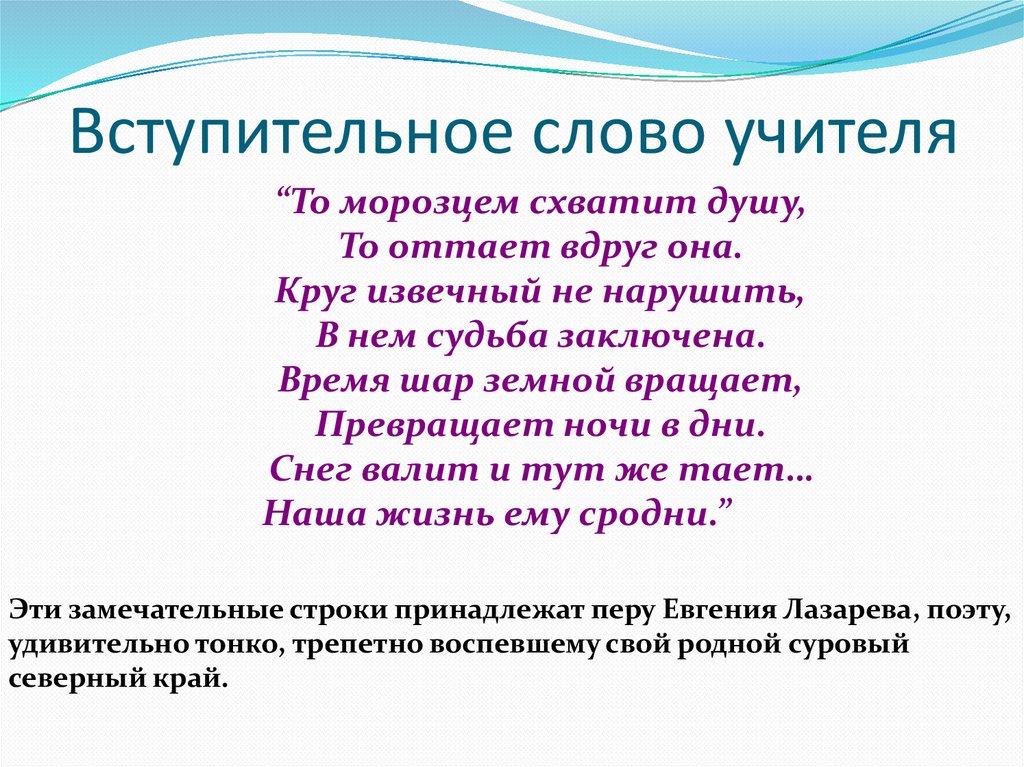 Вступительное слово учителя

“То морозцем схватит душу,
То оттает вдруг она.
Круг извечный не нарушить,
В нем судьба заключена.
Время шар земной вращает,
Превращает ночи в дни.
Снег валит и тут же тает…
Наша жизнь ему сродни.”

Эти замечательные строки принадлежат перу Евгения Лазарева, поэту, удивительно тонко, трепетно воспевшему свой родной суровый северный край.